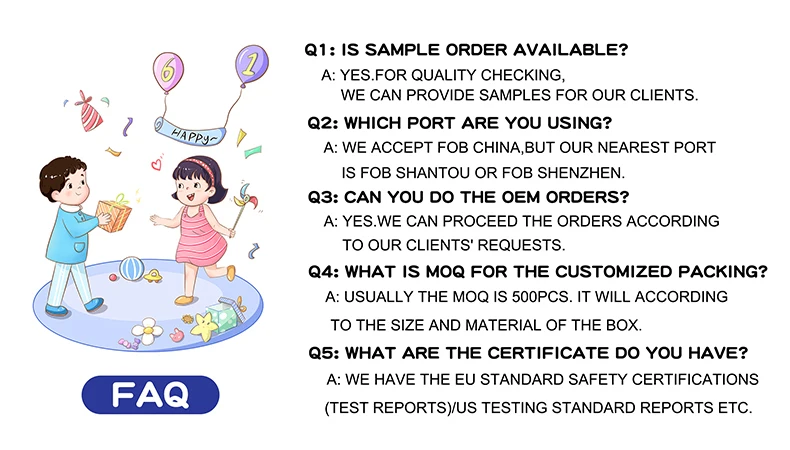 6 1

HAPPY~

FAQ

Q1: IS SAMPLE ORDER AVAILABLE?
A: YES.FOR QUALITY CHECKING, WE CAN PROVIDE SAMPLES FOR OUR CLIENTS.

Q2: WHICH PORT ARE YOU USING?
A: WE ACCEPT FOB CHINA,BUT OUR NEAREST PORT IS FOB SHANTOU OR FOB SHENZHEN.

Q3: CAN YOU DO THE OEM ORDERS?
A: YES.WE CAN PROCEED THE ORDERS ACCORDING TO OUR CLIENTS' REQUESTS.

Q4: WHAT IS MOQ FOR THE CUSTOMIZED PACKING?
A: USUALLY THE MOQ IS 500PCS. IT WILL ACCORDING TO THE SIZE AND MATERIAL OF THE BOX.

Q5: WHAT ARE THE CERTIFICATE DO YOU HAVE?
A: WE HAVE THE EU STANDARD SAFETY CERTIFICATIONS (TEST REPORTS)/US TESTING STANDARD REPORTS ETC.